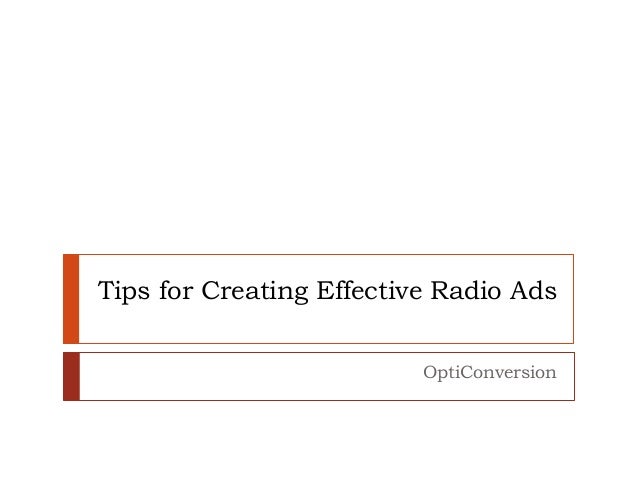 Tips for Creating Effective Radio Ads

OptiConversion